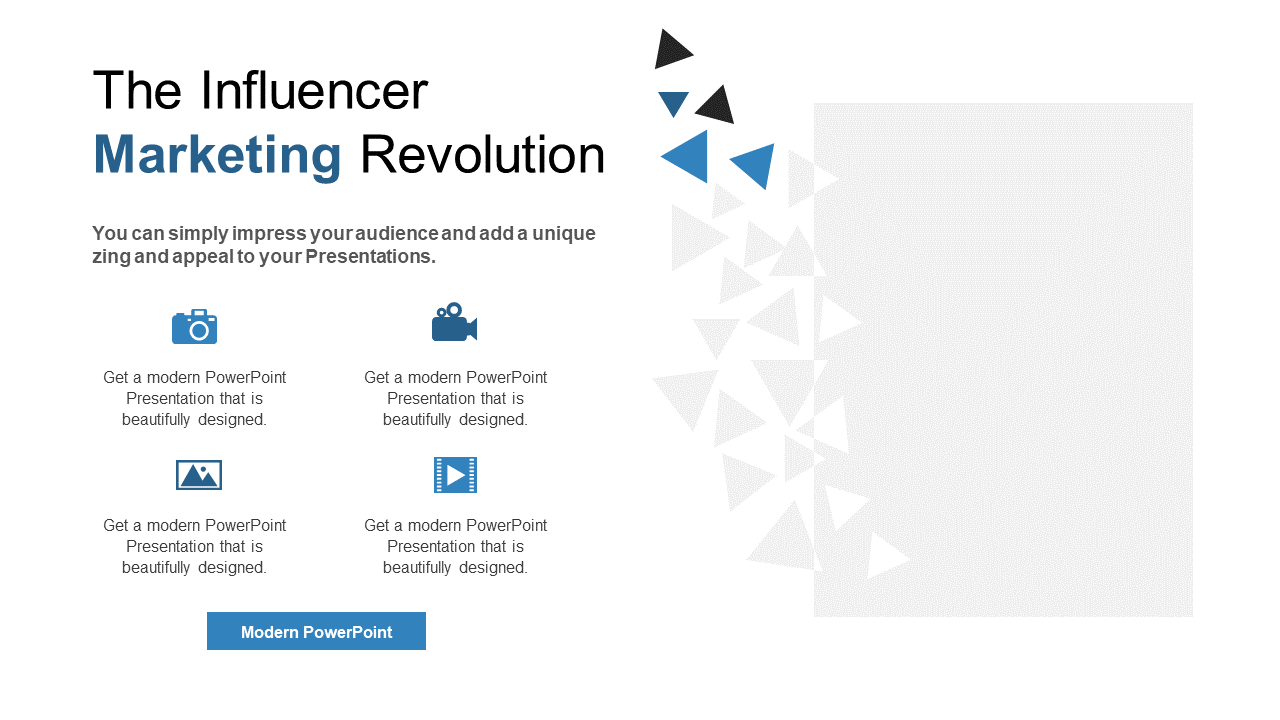 The Influencer Marketing Revolution

You can simply impress your audience and add a unique zing and appeal to your Presentations.

Get a modern PowerPoint Presentation that is beautifully designed.

Get a modern PowerPoint Presentation that is beautifully designed.

Get a modern PowerPoint Presentation that is beautifully designed.

Get a modern PowerPoint Presentation that is beautifully designed.

Modern PowerPoint